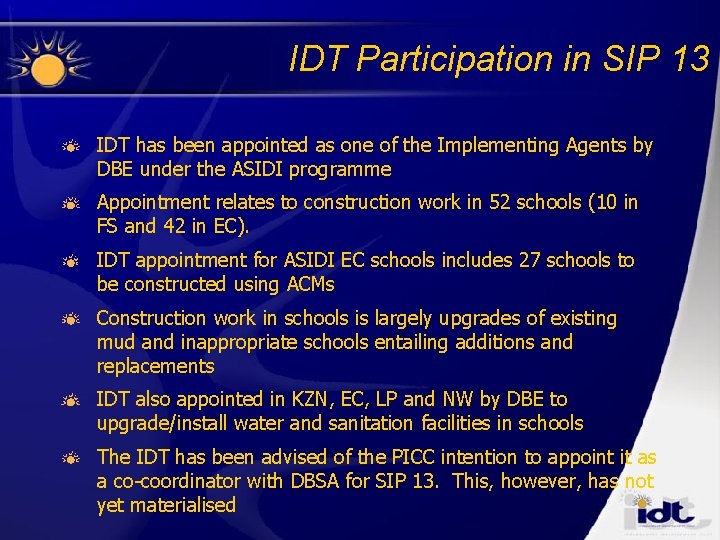 IDT Participation in SIP 13

IDT has been appointed as one of the Implementing Agents by DBE under the ASIDI programme

Appointment relates to construction work in 52 schools (10 in FS and 42 in EC).

IDT appointment for ASIDI EC schools includes 27 schools to be constructed using ACMs

Construction work in schools is largely upgrades of existing mud and inappropriate schools entailing additions and replacements

IDT also appointed in KZN, EC, LP and NW by DBE to upgrade/install water and sanitation facilities in schools

The IDT has been advised of the PICC intention to appoint it as a co-coordinator with DBSA for SIP 13. This, however, has not yet materialised

idt